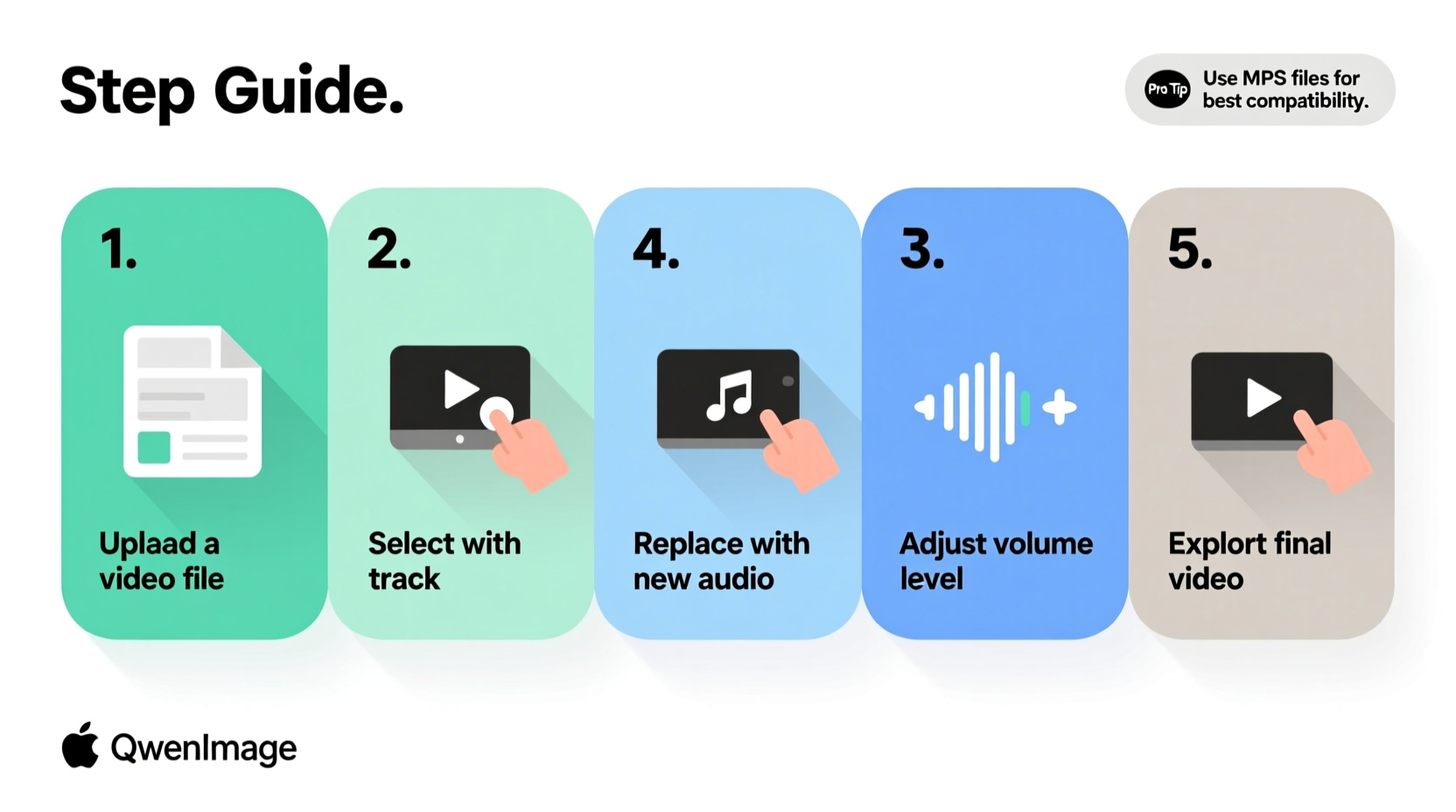 Step Guide.

Pro Tip Use MPS files for best compatibility.

1.

Uplaad a video file

2.

Select with track

4.

Replace with new audio

3.

Adjust volume level

5.

Explort final video

QwenImage